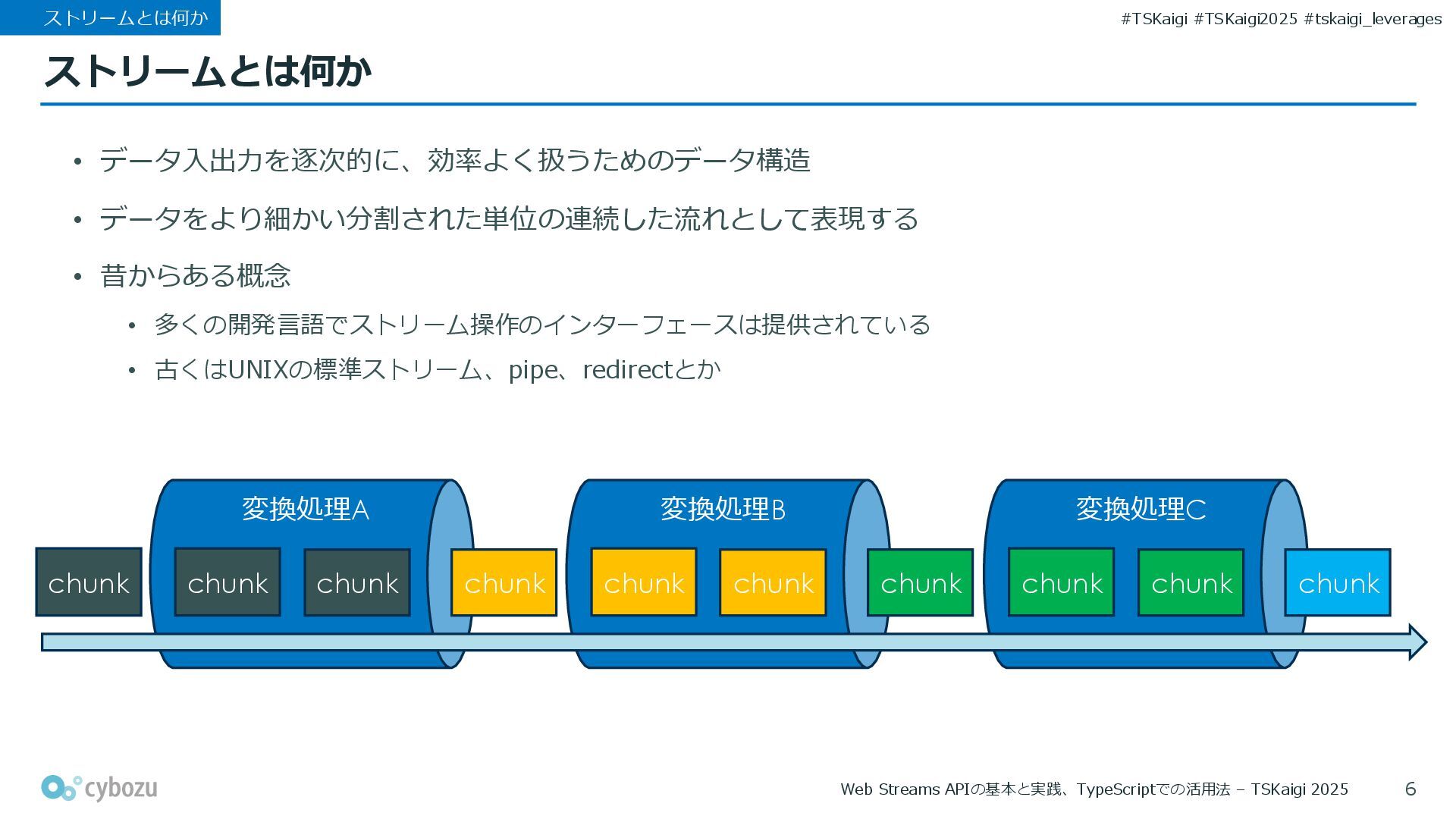 ストリームとは何か

#TSKaigi #TSKaigi2025 #tskaigi_leverages

ストリームとは何か

• データ入出力を逐次的に、効率よく扱うためのデータ構造
• データをより細かい分割された単位の連続した流れとして表現する
• 昔からある概念
  • 多くの開発言語でストリーム操作のインターフェースは提供されている
  • 古くはUNIXの標準ストリーム、pipe、redirectとか

変換処理A
変換処理B
変換処理C

chunk chunk chunk chunk chunk chunk chunk chunk chunk chunk

cybozu

Web Streams APIの基本と実践、TypeScriptでの活用法 – TSKaigi 2025

6